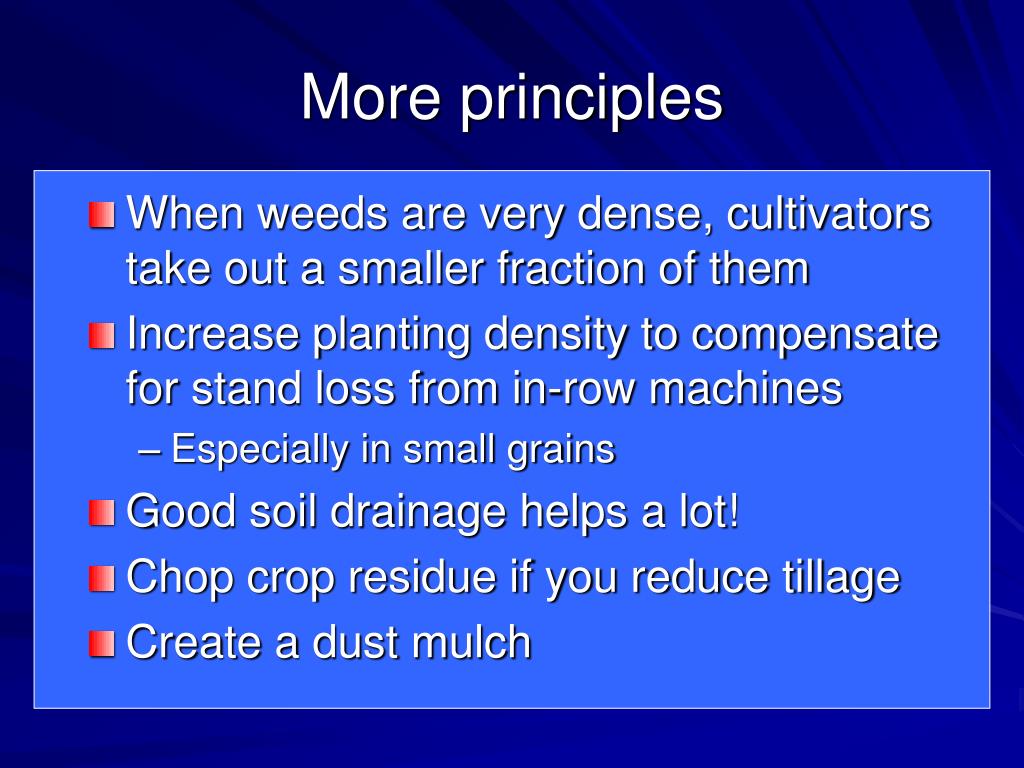 More principles

When weeds are very dense, cultivators take out a smaller fraction of them

Increase planting density to compensate for stand loss from in-row machines

– Especially in small grains

Good soil drainage helps a lot!

Chop crop residue if you reduce tillage

Create a dust mulch